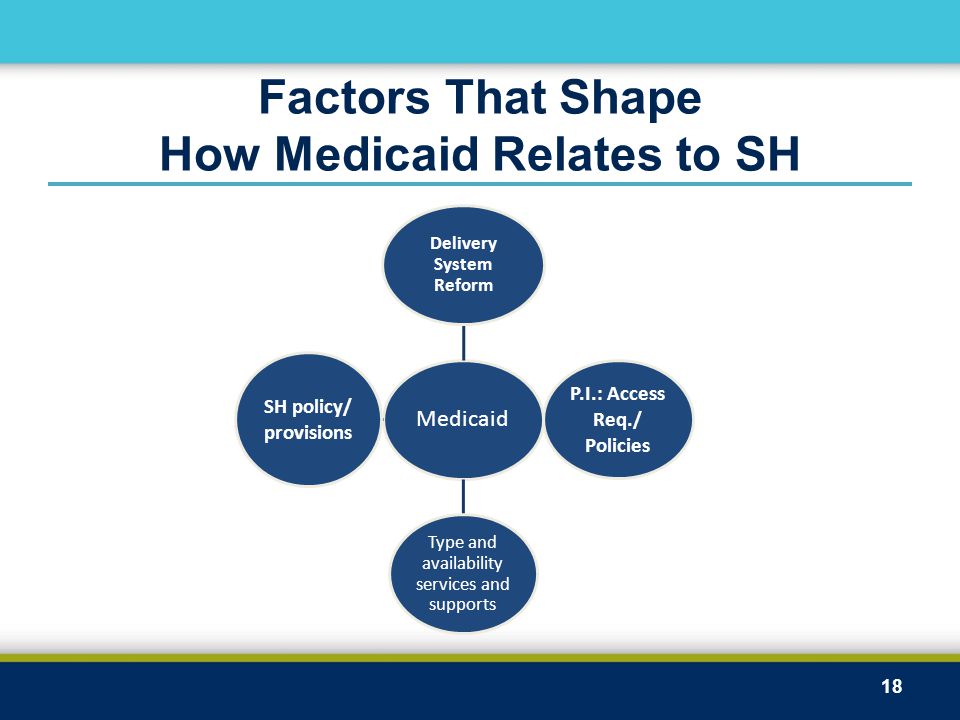 Factors That Shape
How Medicaid Relates to SH

Delivery System Reform

SH policy/ provisions

Medicaid

P.I.: Access Req./ Policies

Type and availability services and supports

18